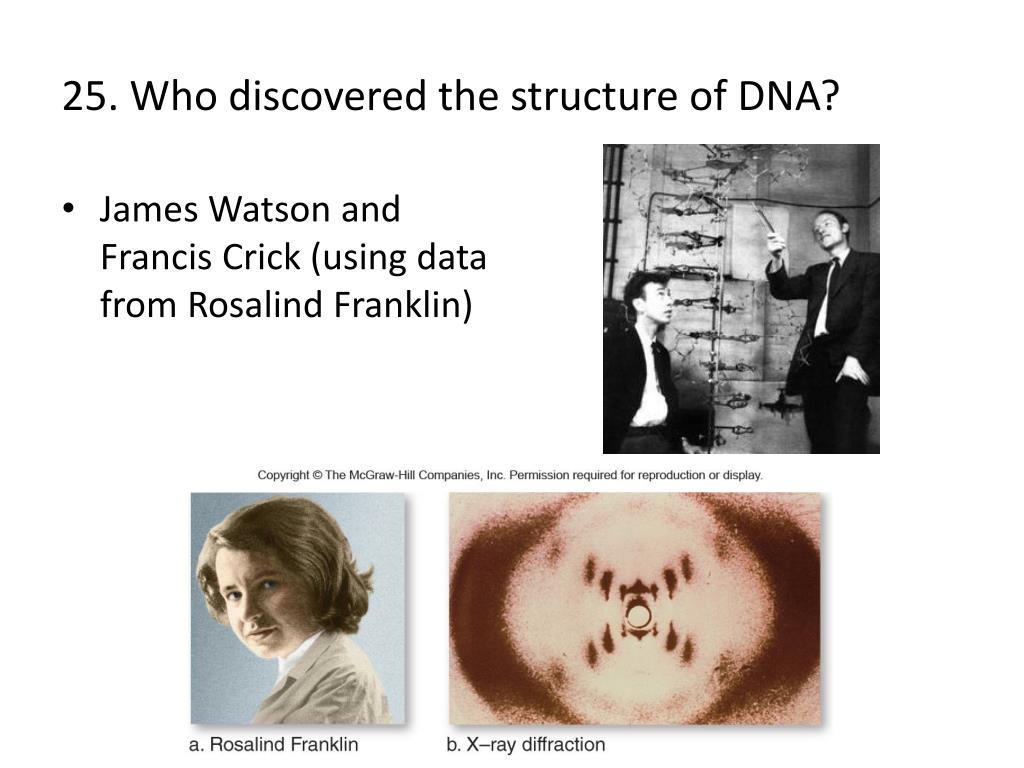 25. Who discovered the structure of DNA?

• James Watson and Francis Crick (using data from Rosalind Franklin)

Copyright © The McGraw-Hill Companies, Inc. Permission required for reproduction or display.

a. Rosalind Franklin

b. X–ray diffraction